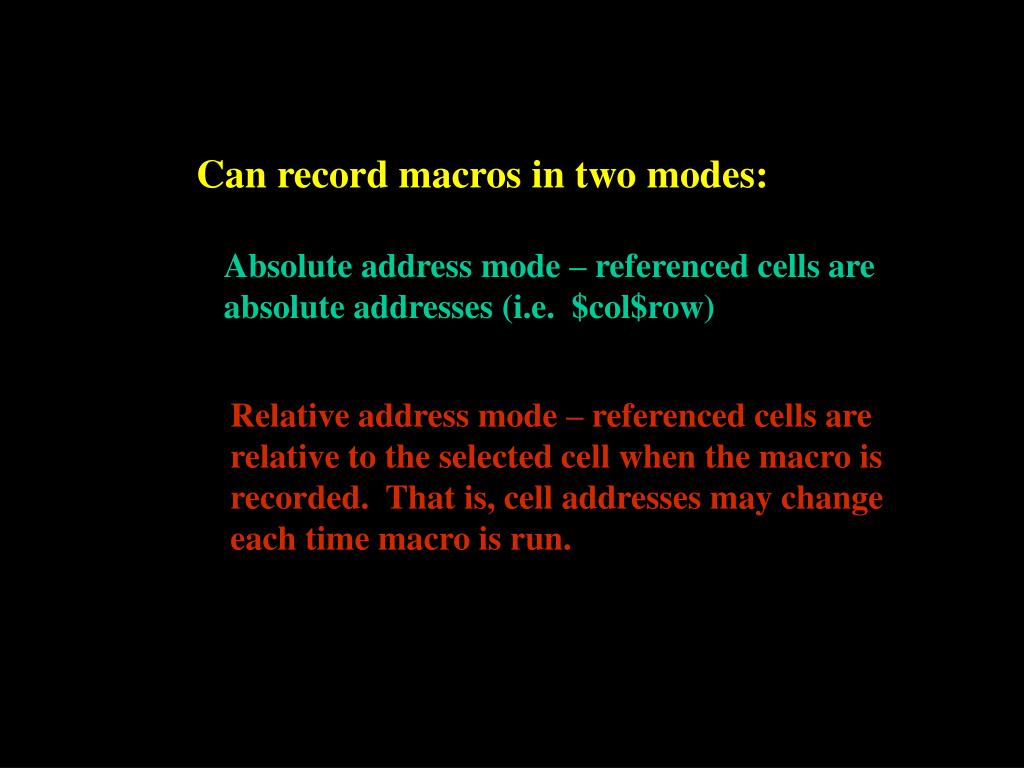 Can record macros in two modes:

Absolute address mode – referenced cells are absolute addresses (i.e. \$col\$row)

Relative address mode – referenced cells are relative to the selected cell when the macro is recorded. That is, cell addresses may change each time macro is run.